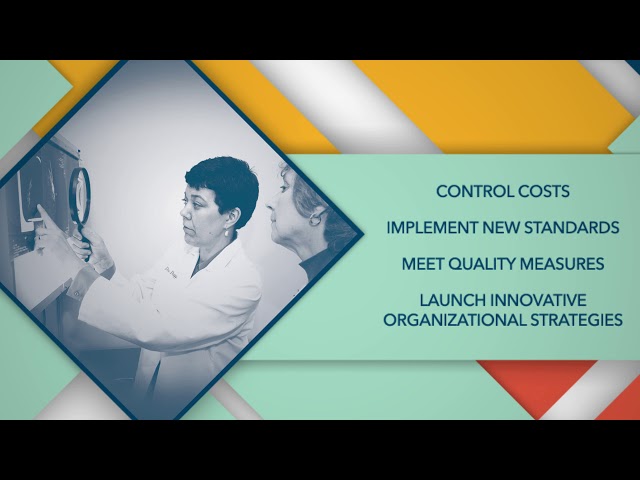 CONTROL COSTS

IMPLEMENT NEW STANDARDS

MEET QUALITY MEASURES

LAUNCH INNOVATIVE ORGANIZATIONAL STRATEGIES